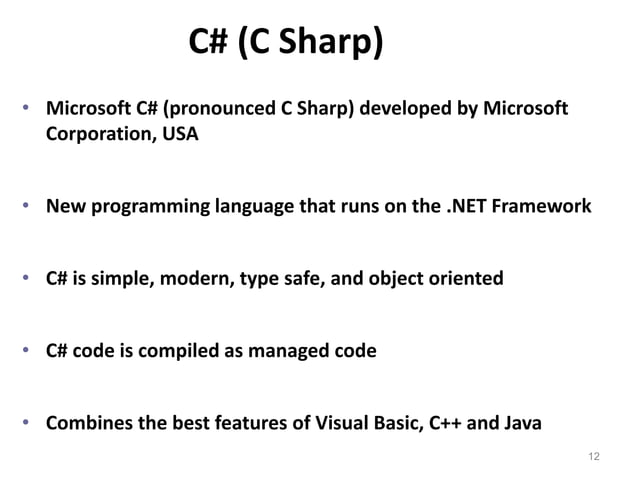 C# (C Sharp)

• Microsoft C# (pronounced C Sharp) developed by Microsoft Corporation, USA

• New programming language that runs on the .NET Framework

• C# is simple, modern, type safe, and object oriented

• C# code is compiled as managed code

• Combines the best features of Visual Basic, C++ and Java

12